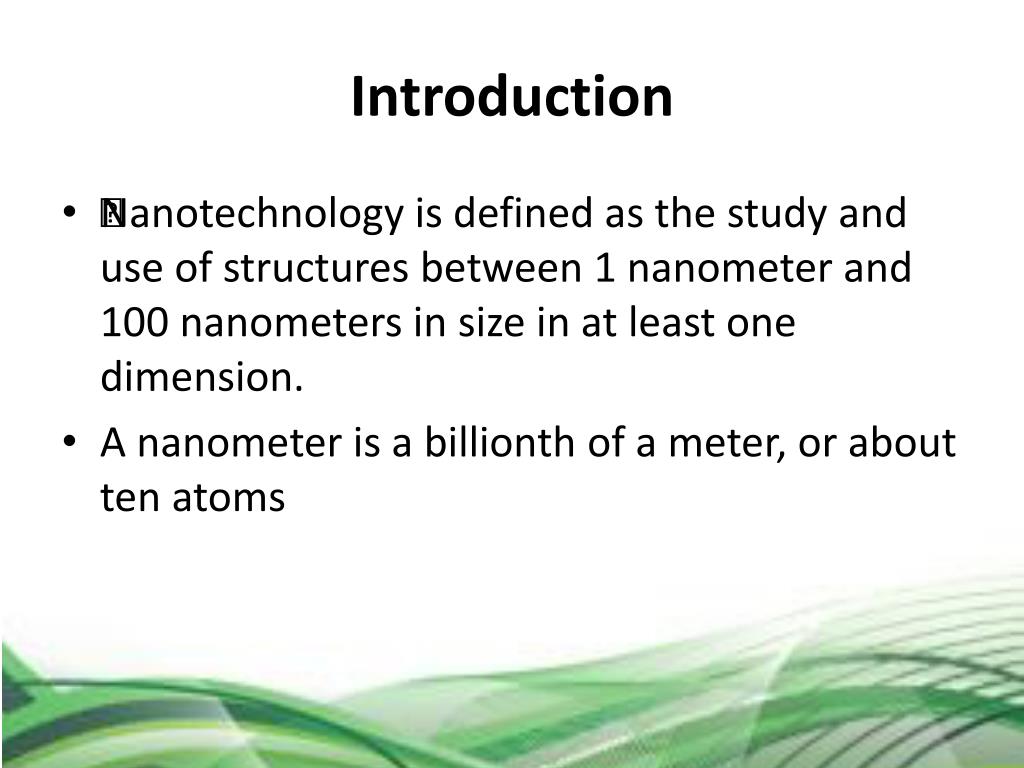 Introduction

• Nanotechnology is defined as the study and use of structures between 1 nanometer and 100 nanometers in size in at least one dimension.

• A nanometer is a billionth of a meter, or about ten atoms